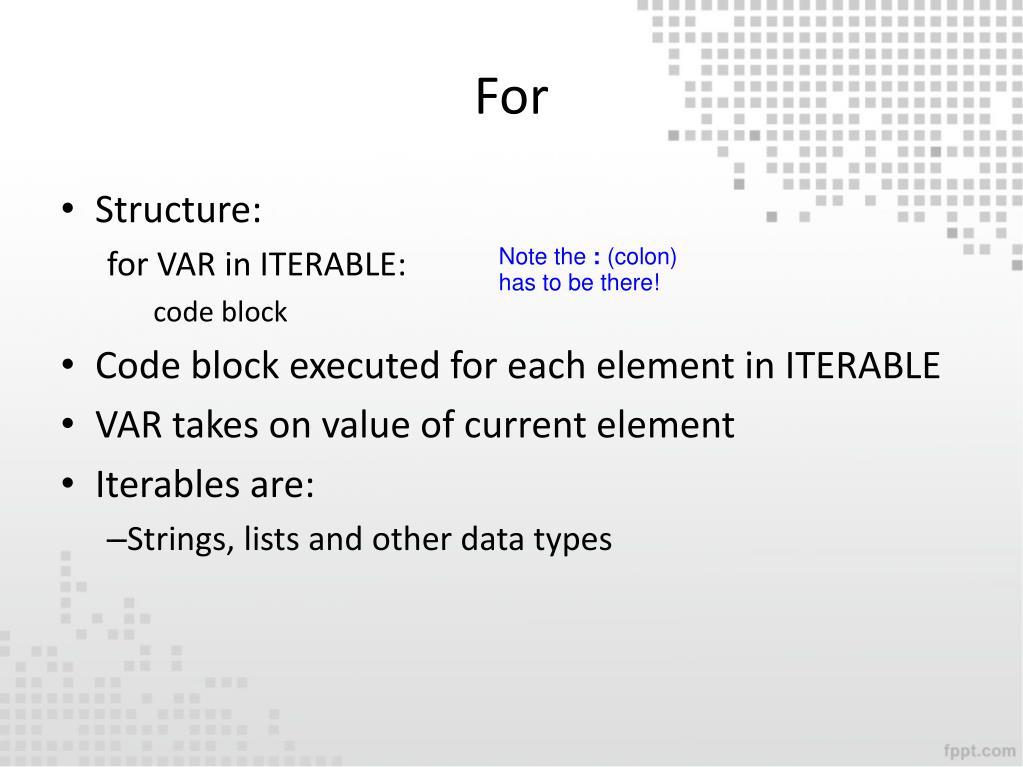 For

• Structure:
for VAR in ITERABLE:
code block

Note the : (colon) has to be there!

• Code block executed for each element in ITERABLE
• VAR takes on value of current element
• Iterables are:
–Strings, lists and other data types

fppt.com